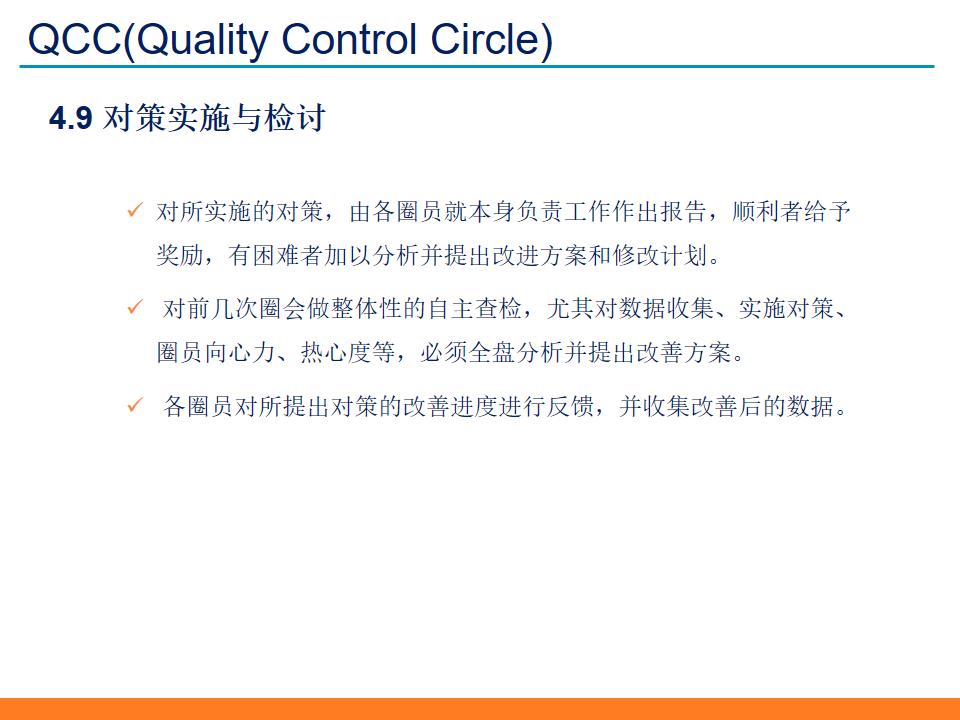 QCC(Quality Control Circle)

4.9 对策实施与检讨

✓ 对所实施的对策，由各圈员就本身负责工作作出报告，顺利者给予奖励，有困难者加以分析并提出改进方案和修改计划。

✓ 对前几次圈会做整体性的自主查检，尤其对数据收集、实施对策、圈员向心力、热心度等，必须全盘分析并提出改善方案。

✓ 各圈员对所提出对策的改善进度进行反馈，并收集改善后的数据。